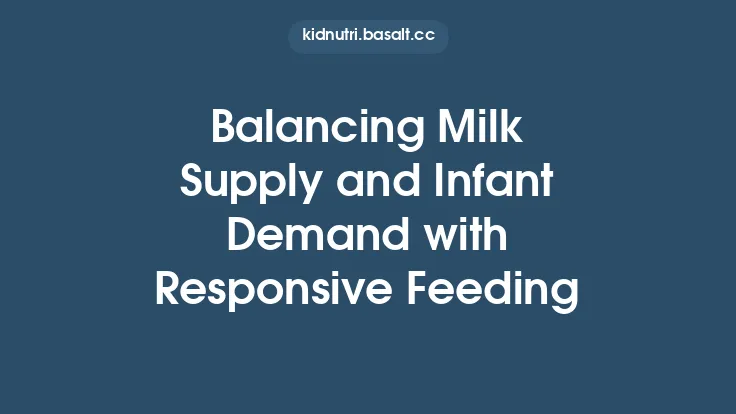 kidnutri.basalt.cc

Balancing Milk Supply and Infant Demand with Responsive Feeding